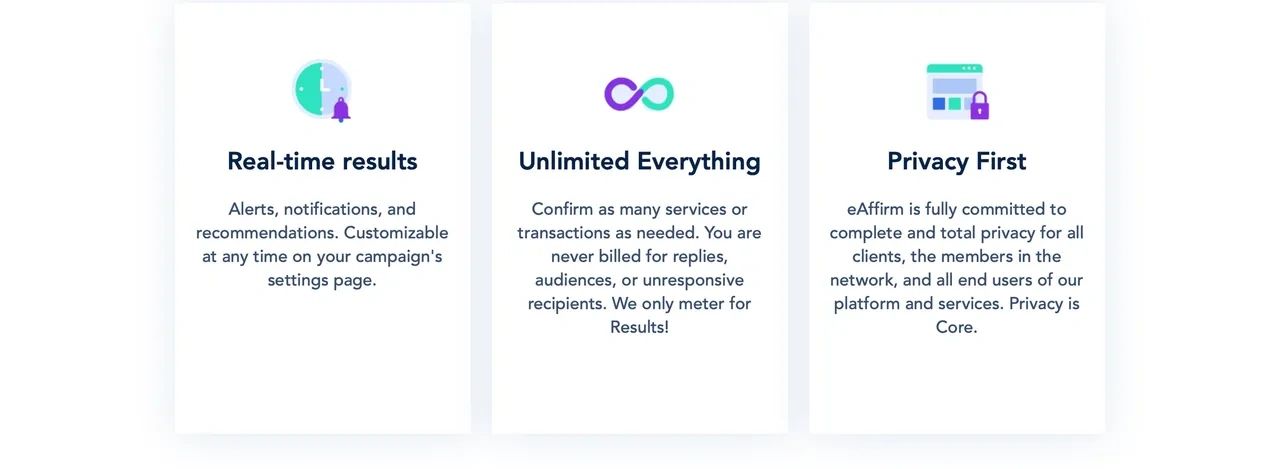 Real-time results

Alerts, notifications, and recommendations. Customizable at any time on your campaign's settings page.

Unlimited Everything

Confirm as many services or transactions as needed. You are never billed for replies, audiences, or unresponsive recipients. We only meter for Results!

Privacy First

eAffirm is fully committed to complete and total privacy for all clients, the members in the network, and all end users of our platform and services. Privacy is Core.